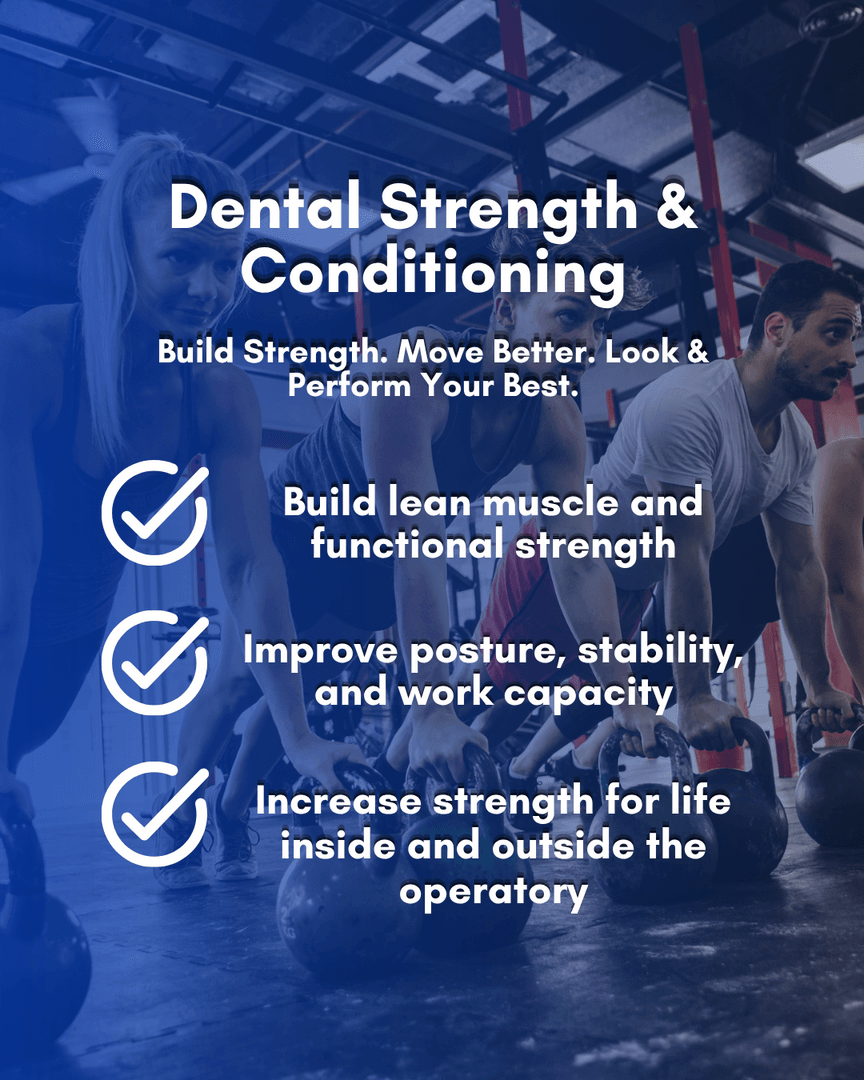 Dental Strength & Conditioning

Build Strength. Move Better. Look & Perform Your Best.

Build lean muscle and functional strength

Improve posture, stability, and work capacity

Increase strength for life inside and outside the operatory